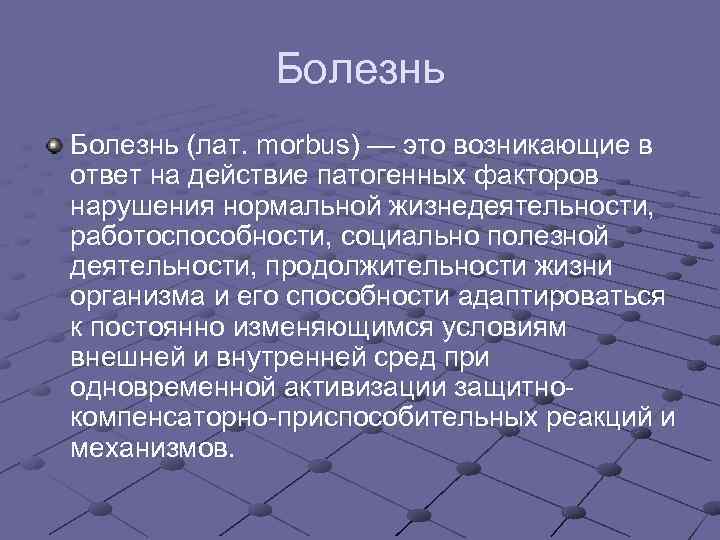 Болезнь

Болезнь (лат. morbus) — это возникающие в ответ на действие патогенных факторов нарушения нормальной жизнедеятельности, работоспособности, социально полезной деятельности, продолжительности жизни организма и его способности адаптироваться к постоянно изменяющимся условиям внешней и внутренней сред при одновременной активизации защитно-компенсаторно-приспособительных реакций и механизмов.